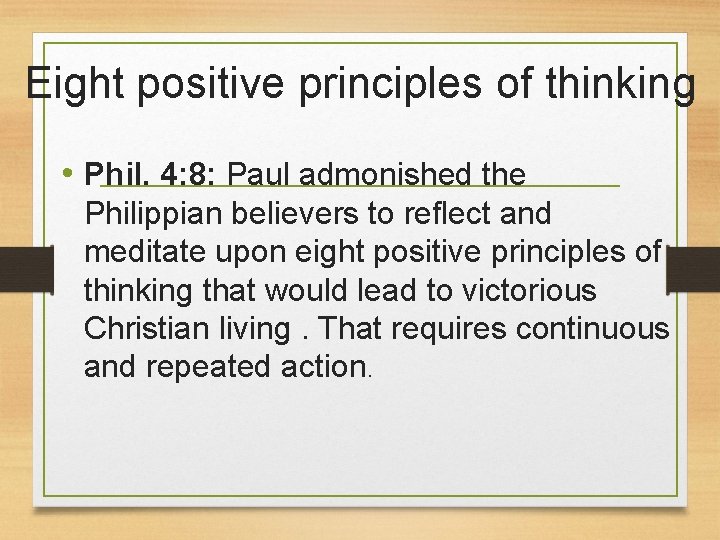 Eight positive principles of thinking

• Phil. 4:8: Paul admonished the Philippian believers to reflect and meditate upon eight positive principles of thinking that would lead to victorious Christian living . That requires continuous and repeated action.